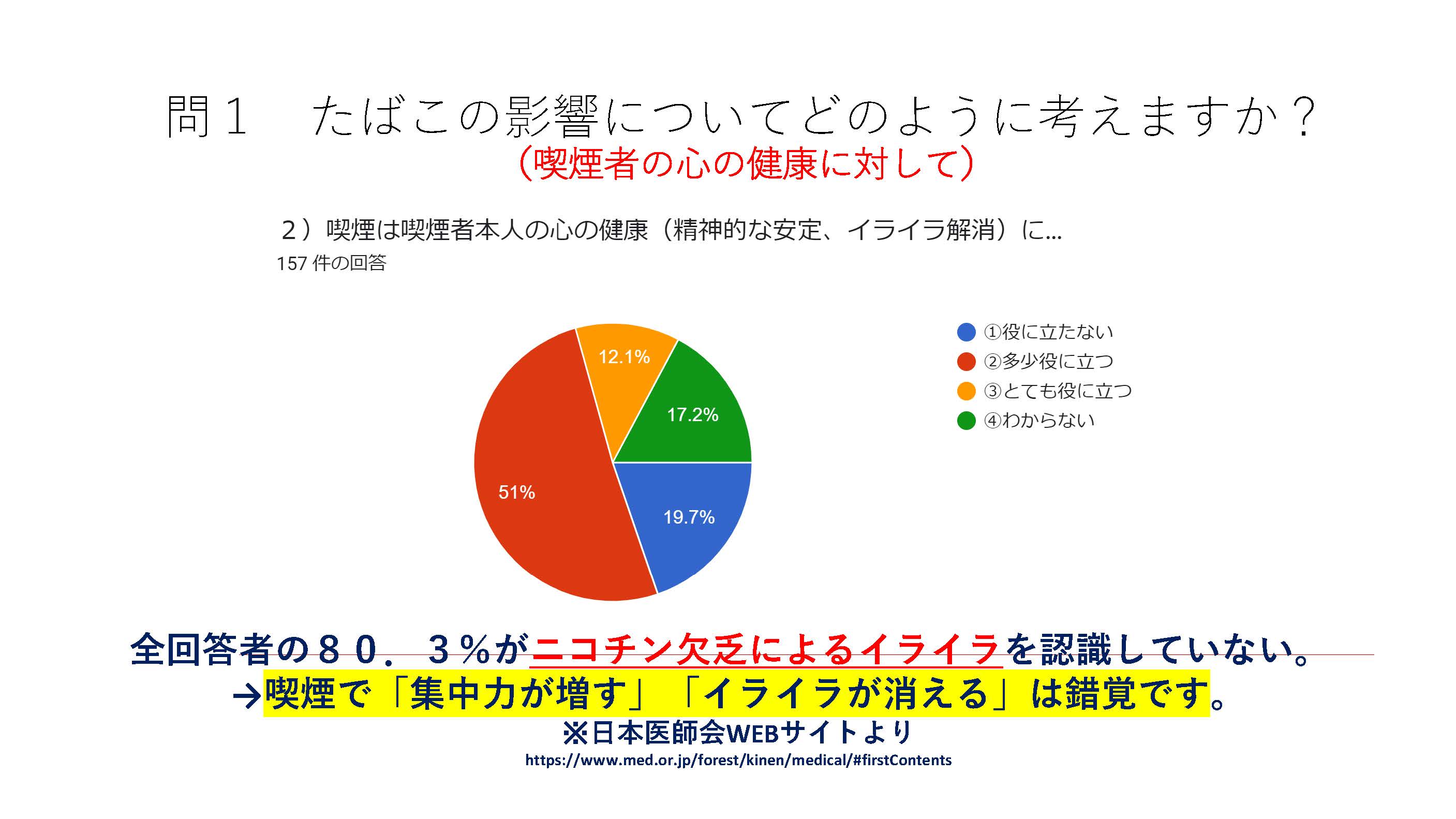 問１　たばこの影響についてどのように考えますか？
（喫煙者の心の健康に対して）

２）喫煙は喫煙者本人の心の健康（精神的な安定、イライラ解消）に...
157 件の回答

12.1%
17.2%
51%
19.7%

①役に立たない
②多少役に立つ
③とても役に立つ
④わからない

全回答者の８０．３％がニコチン欠乏によるイライラを認識していない。
→喫煙で「集中力が増す」「イライラが消える」は錯覚です。
※日本医師会WEBサイトより
https://www.med.or.jp/forest/kinen/medical/#firstContents